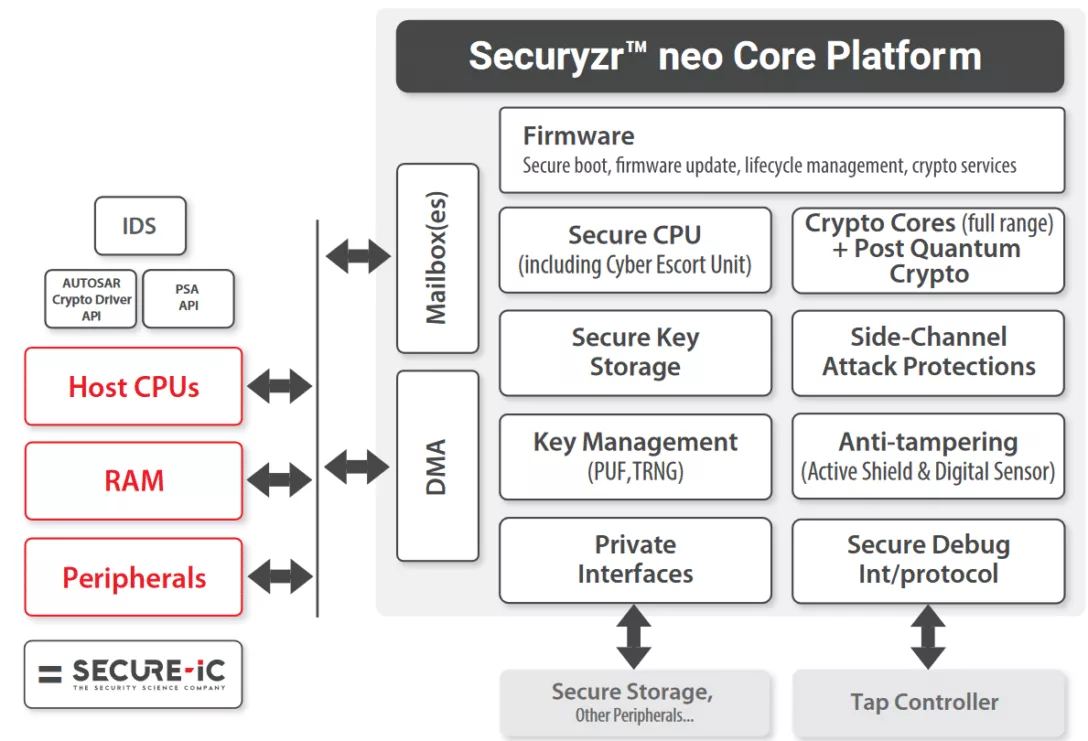 Securyzr™ neo Core Platform

IDS

AUTOSAR Crypto Driver API

PSA API

Host CPUs

RAM

Peripherals

SECURE-IC
THE SECURITY SCIENCE COMPANY

Mailbox(es)

DMA

Firmware
Secure boot, firmware update, lifecycle management, crypto services

Secure CPU
(including Cyber Escort Unit)

Crypto Cores (full range)
+ Post Quantum Crypto

Secure Key Storage

Side-Channel Attack Protections

Key Management
(PUF,TRNG)

Anti-tampering
(Active Shield & Digital Sensor)

Private Interfaces

Secure Debug Int/protocol

Secure Storage,
Other Peripherals...

Tap Controller